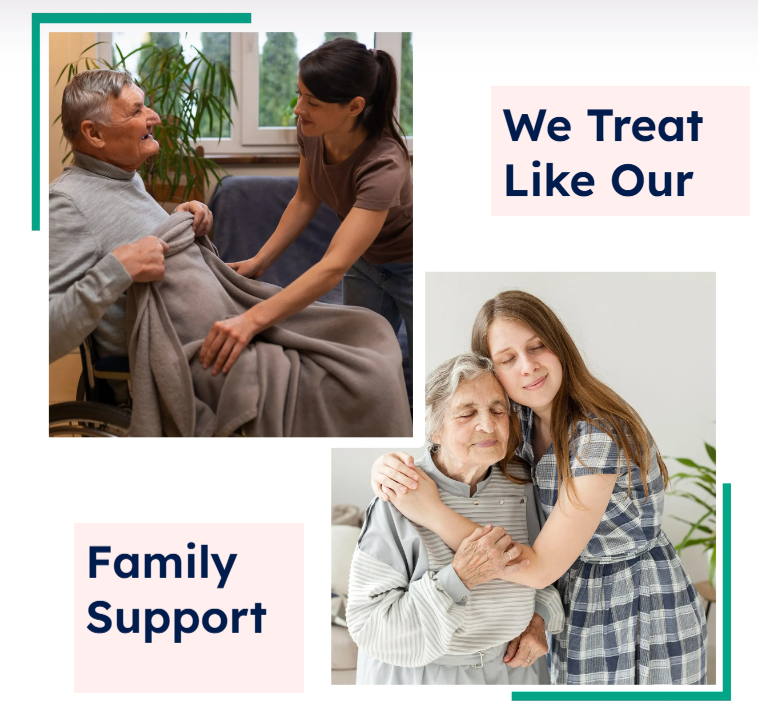 We Treat Like Our

Family Support